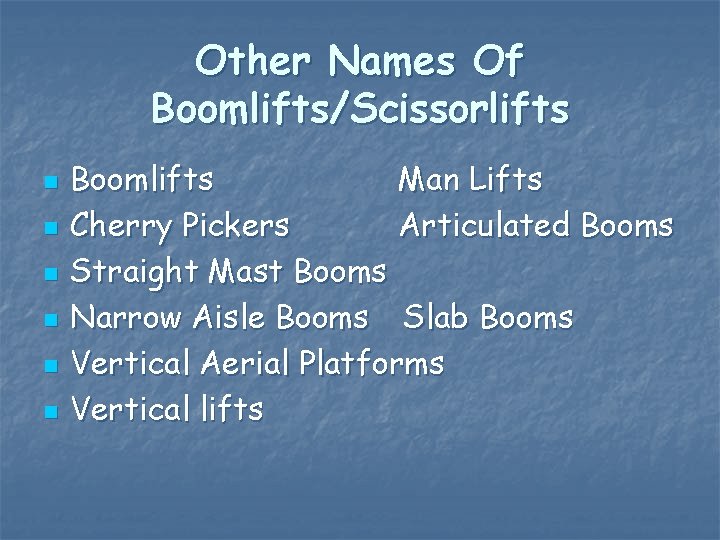 Other Names Of Boomlifts/Scissorlifts

- Boomlifts Man Lifts
- Cherry Pickers Articulated Booms
- Straight Mast Booms
- Narrow Aisle Booms Slab Booms
- Vertical Aerial Platforms
- Vertical lifts